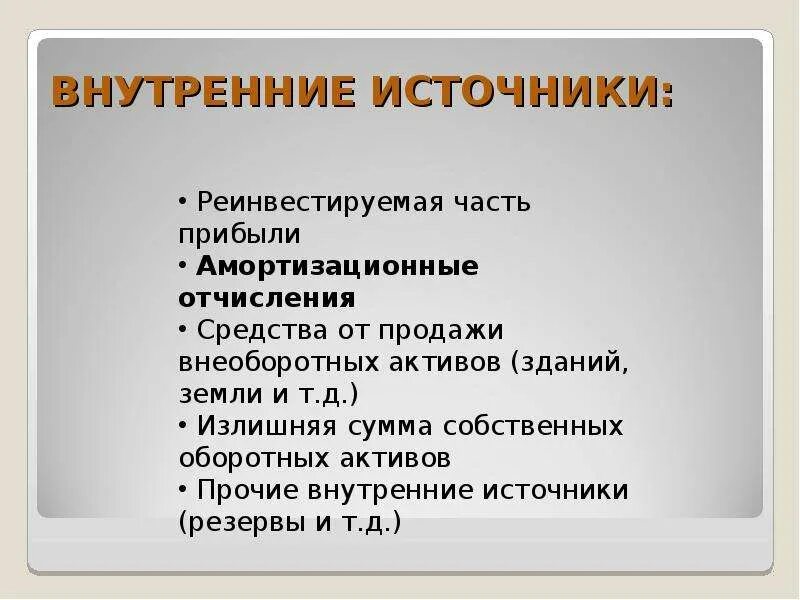 ВНУТРЕННИЕ ИСТОЧНИКИ:

• Реинвестируемая часть прибыли
• Амортизационные отчисления
• Средства от продажи внеоборотных активов (зданий, земли и т.д.)
• Излишняя сумма собственных оборотных активов
• Прочие внутренние источники (резервы и т.д.)